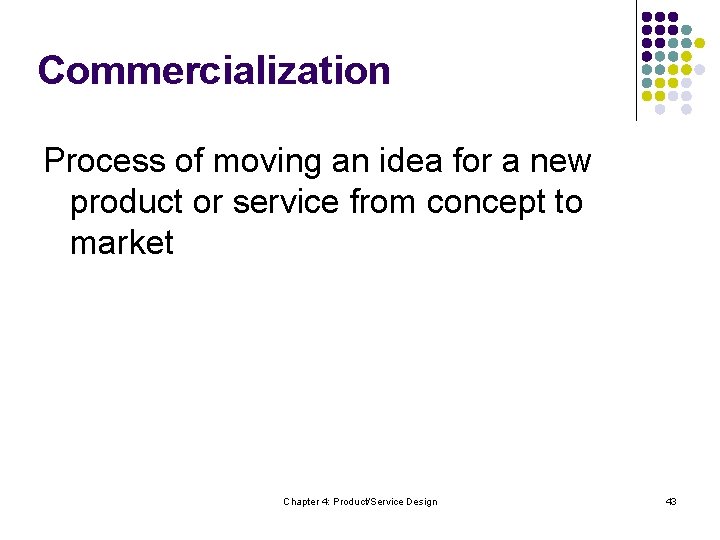 Commercialization

Process of moving an idea for a new product or service from concept to market

Chapter 4: Product/Service Design

43